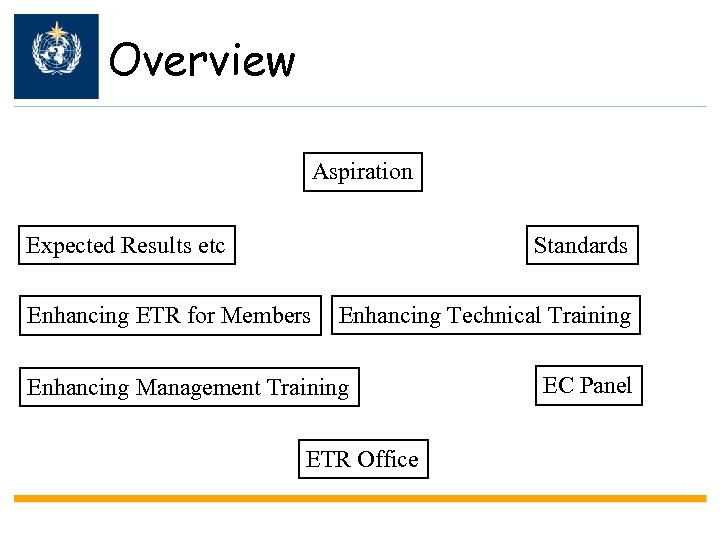 Overview

Aspiration

Expected Results etc

Standards

Enhancing ETR for Members

Enhancing Technical Training

Enhancing Management Training

EC Panel

ETR Office